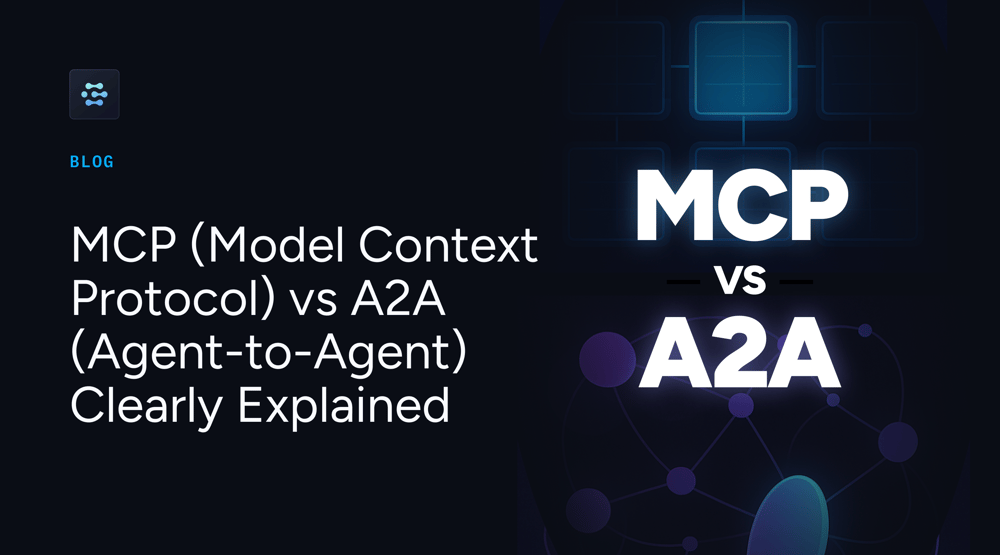 BLOG

MCP (Model Context Protocol) vs A2A (Agent-to-Agent) Clearly Explained

MCP
vs
A2A